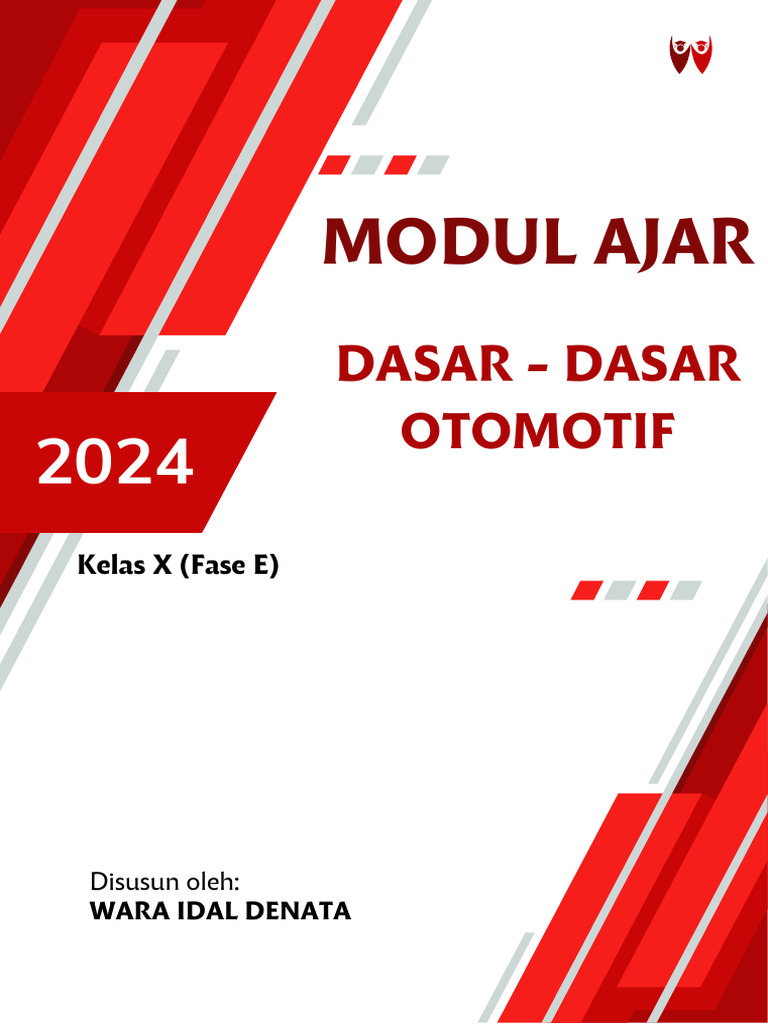 MODUL AJAR

DASAR - DASAR OTOMOTIF

2024

Kelas X (Fase E)

Disusun oleh:
WARA IDAL DENATA